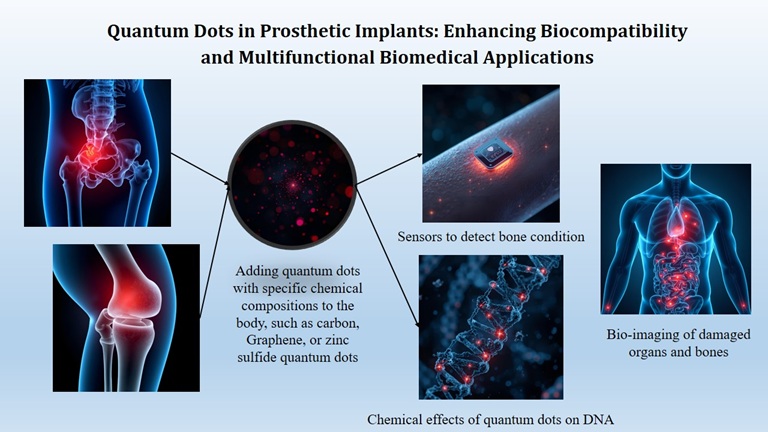 Quantum Dots in Prosthetic Implants: Enhancing Biocompatibility and Multifunctional Biomedical Applications

Adding quantum dots with specific chemical compositions to the body, such as carbon, Graphene, or zinc sulfide quantum dots

Sensors to detect bone condition

Chemical effects of quantum dots on DNA

Bio-imaging of damaged organs and bones